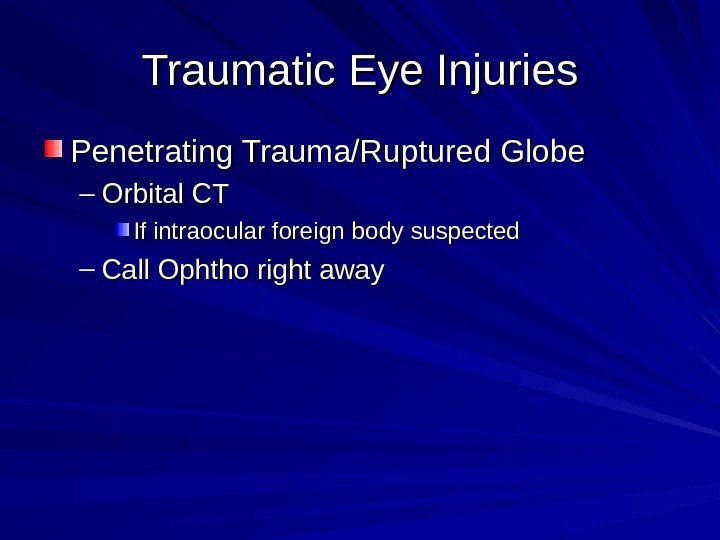 Traumatic Eye Injuries

Penetrating Trauma/Ruptured Globe

– Orbital CT

If intraocular foreign body suspected

– Call Ophtho right away